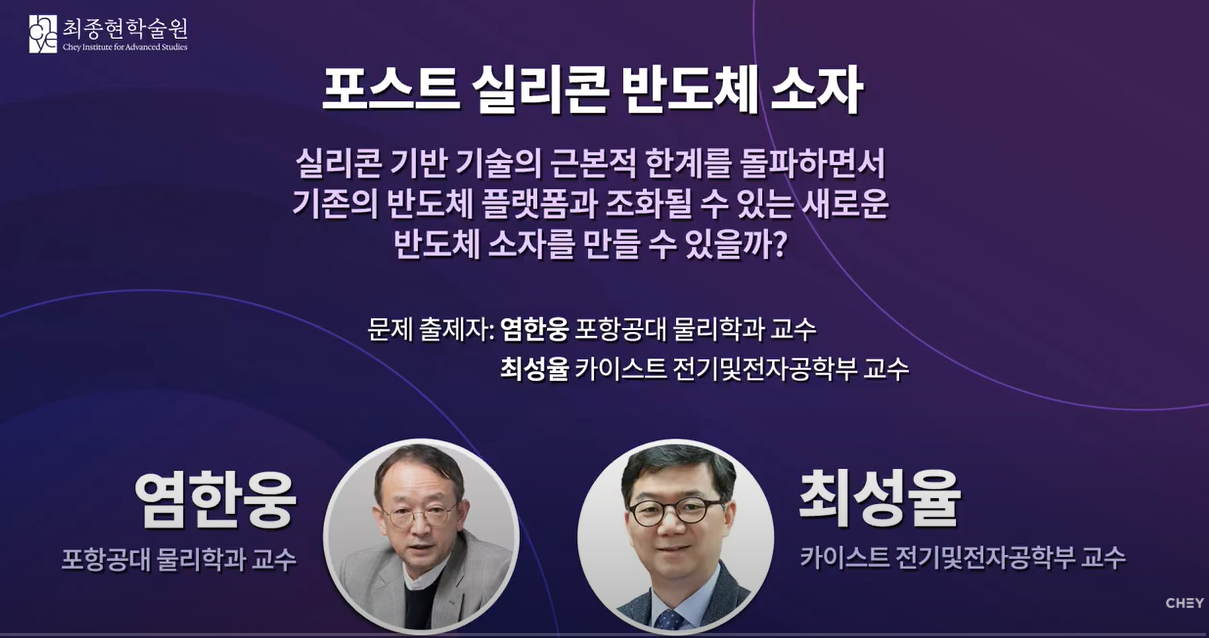 최종현학술원
Chey Institute for Advanced Studies

포스트 실리콘 반도체 소자

실리콘 기반 기술의 근본적 한계를 돌파하면서 기존의 반도체 플랫폼과 조화될 수 있는 새로운 반도체 소자를 만들 수 있을까?

문제 출제자: 염한웅 포항공대 물리학과 교수
최성율 카이스트 전기및전자공학부 교수

염한웅
포항공대 물리학과 교수

최성율
카이스트 전기및전자공학부 교수

CHEY